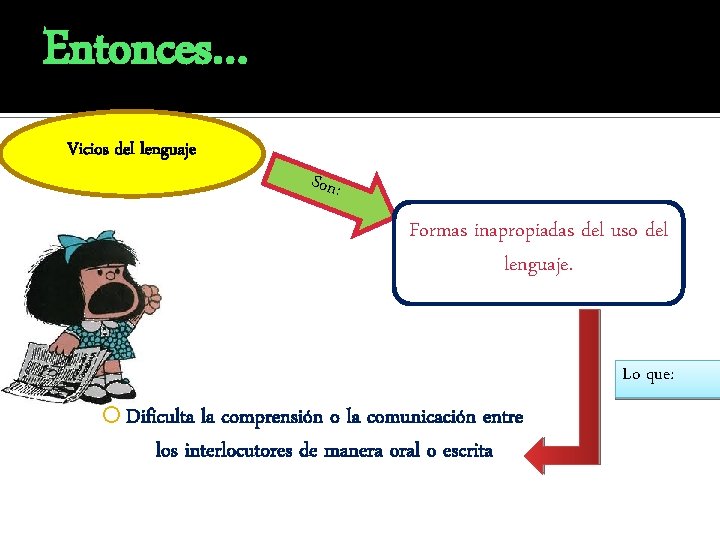 Entonces…

Vicios del lenguaje

Son:

Formas inapropiadas del uso del lenguaje.

Lo que:

Dificulta la comprensión o la comunicación entre los interlocutores de manera oral o escrita